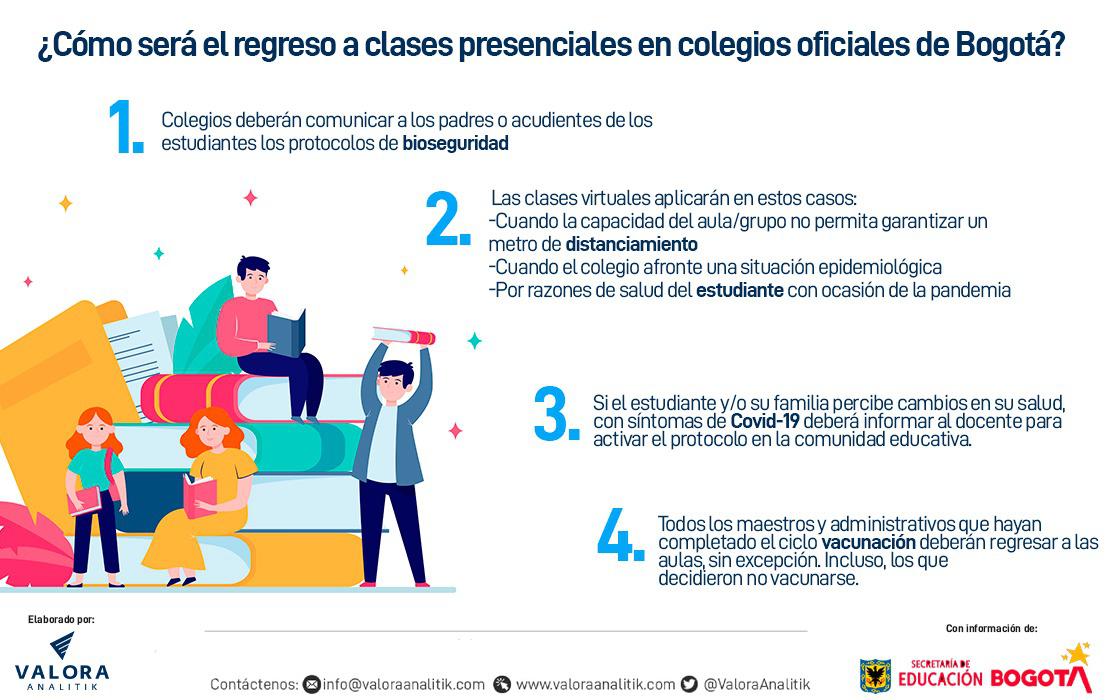 ¿Cómo será el regreso a clases presenciales en colegios oficiales de Bogotá?

1. Colegios deberán comunicar a los padres o acudientes de los estudiantes los protocolos de bioseguridad

2. Las clases virtuales aplicarán en estos casos:
-Cuando la capacidad del aula/grupo no permita garantizar un metro de distanciamiento
-Cuando el colegio afronte una situación epidemiológica
-Por razones de salud del estudiante con ocasión de la pandemia

3. Si el estudiante y/o su familia percibe cambios en su salud, con síntomas de Covid-19 deberá informar al docente para activar el protocolo en la comunidad educativa.

4. Todos los maestros y administrativos que hayan completado el ciclo vacunación deberán regresar a las aulas, sin excepción. Incluso, los que decidieron no vacunarse.

Elaborado por:
VALORA ANALITIK

Contáctenos: info@valoraanalitik.com www.valoraanalitik.com @ValoraAnalitik

Con información de:
SECRETARÍA DE EDUCACIÓN BOGOTÁ